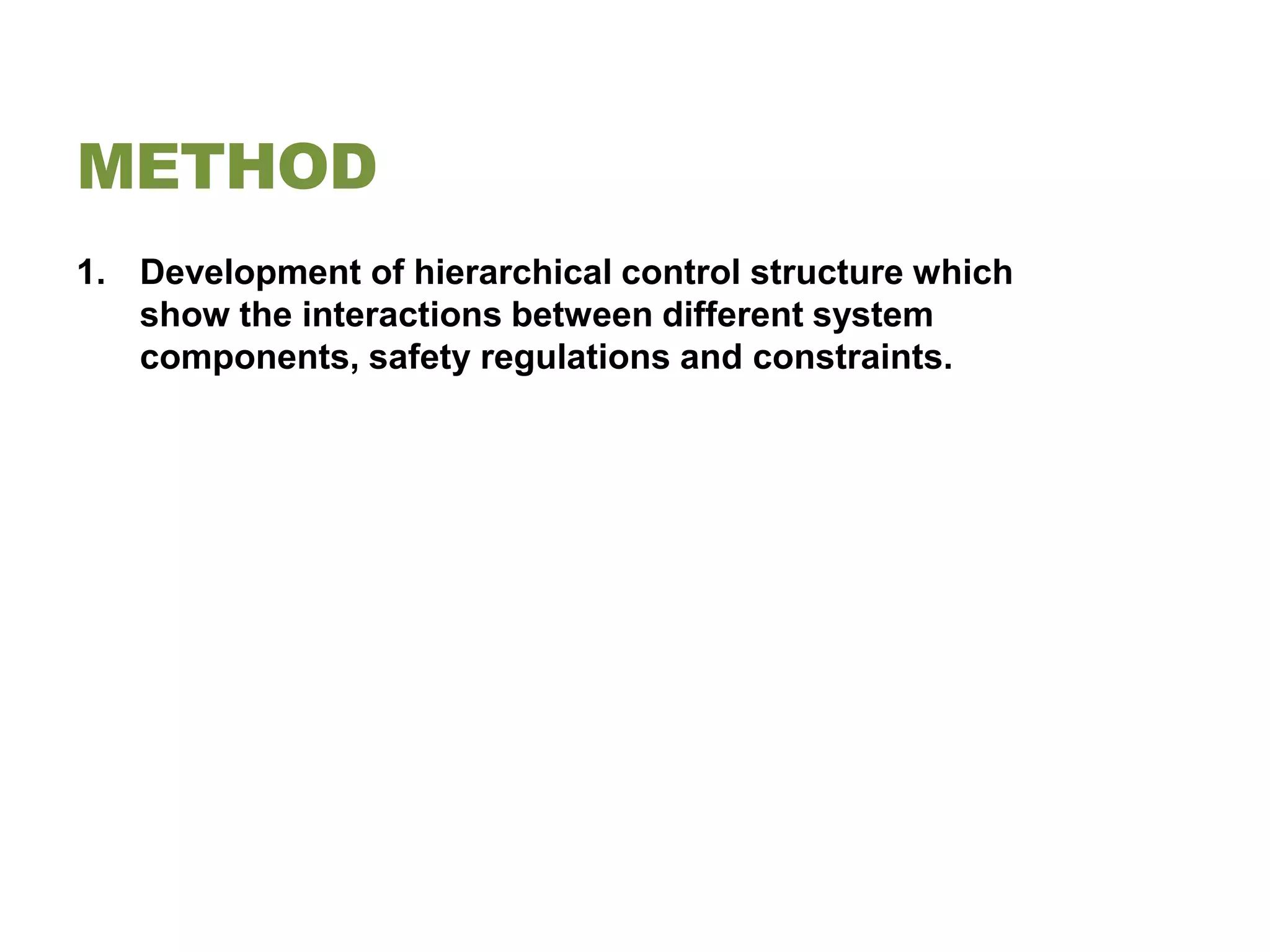 METHOD

1. Development of hierarchical control structure which show the interactions between different system components, safety regulations and constraints.